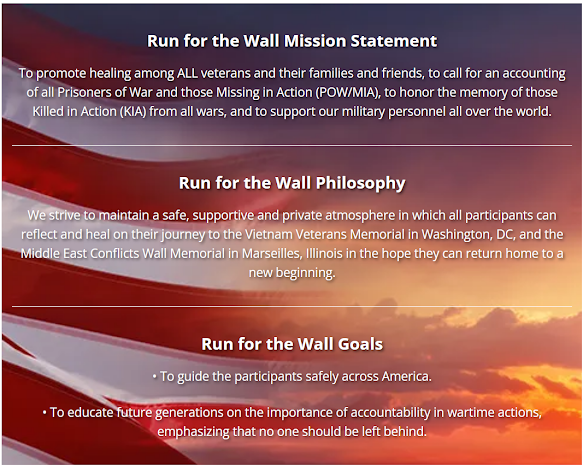 Run for the Wall Mission Statement

To promote healing among ALL veterans and their families and friends, to call for an accounting of all Prisoners of War and those Missing in Action (POW/MIA), to honor the memory of those Killed in Action (KIA) from all wars, and to support our military personnel all over the world.

Run for the Wall Philosophy

We strive to maintain a safe, supportive and private atmosphere in which all participants can reflect and heal on their journey to the Vietnam Veterans Memorial in Washington, DC, and the Middle East Conflicts Wall Memorial in Marseilles, Illinois in the hope they can return home to a new beginning.

Run for the Wall Goals

• To guide the participants safely across America.

• To educate future generations on the importance of accountability in wartime actions, emphasizing that no one should be left behind.